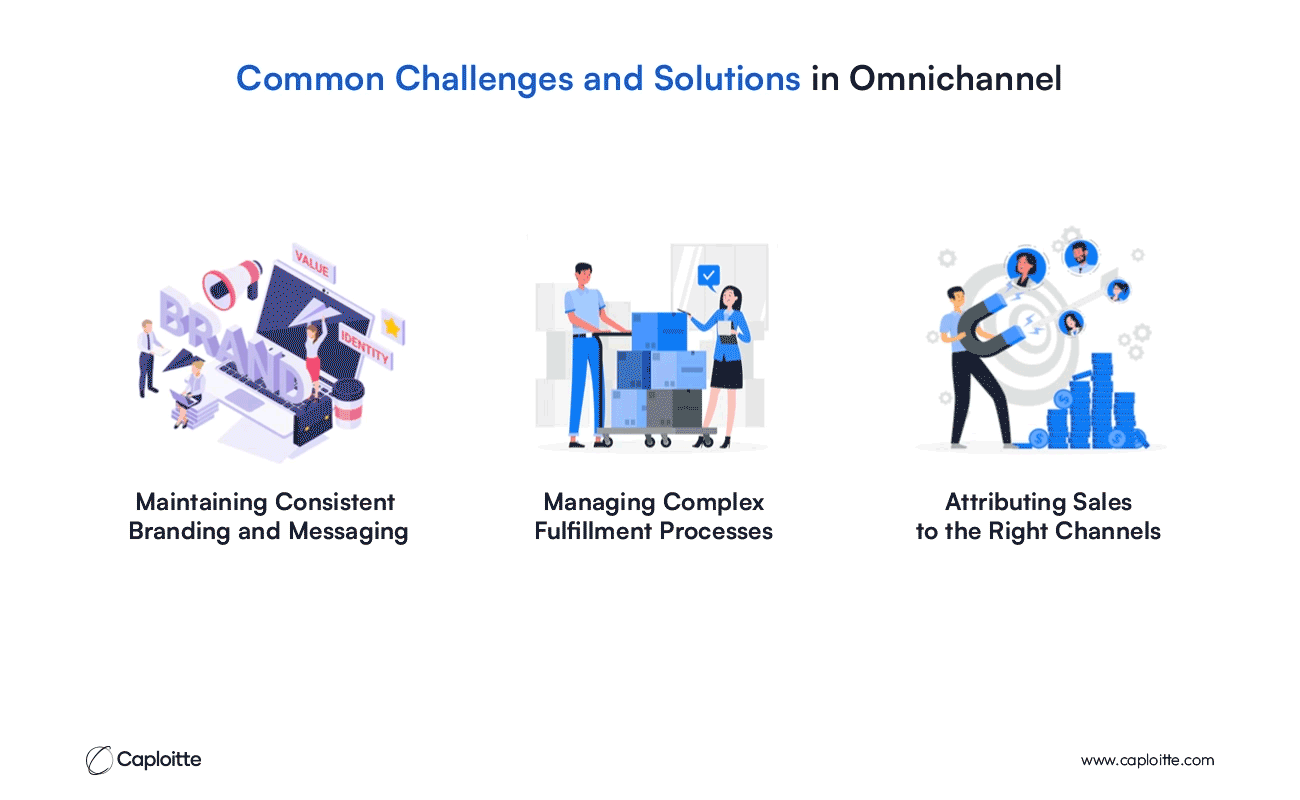 Common Challenges and Solutions in Omnichannel

VALUE

BRAND

IDENTITY

Maintaining Consistent Branding and Messaging

Managing Complex Fulfillment Processes

Attributing Sales to the Right Channels

Caploitte

www.caploitte.com